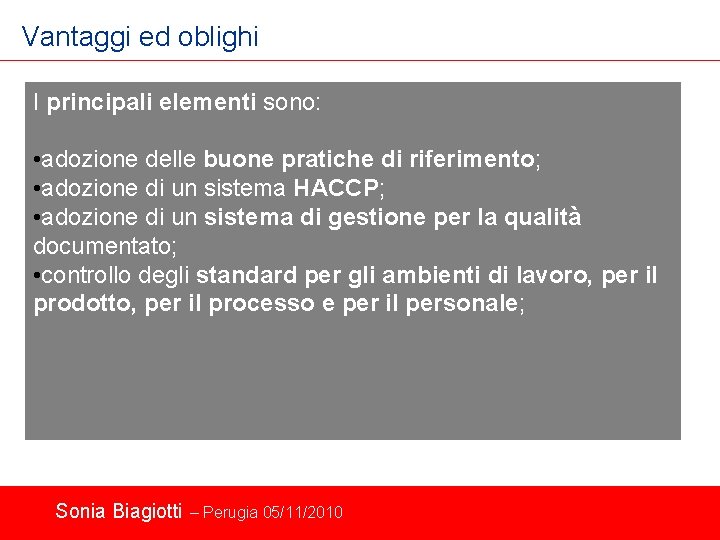 Vantaggi ed oblighi

I principali elementi sono:

•adozione delle buone pratiche di riferimento;
•adozione di un sistema HACCP;
•adozione di un sistema di gestione per la qualità documentato;
•controllo degli standard per gli ambienti di lavoro, per il prodotto, per il processo e per il personale;

Sonia Biagiotti – Perugia 05/11/2010